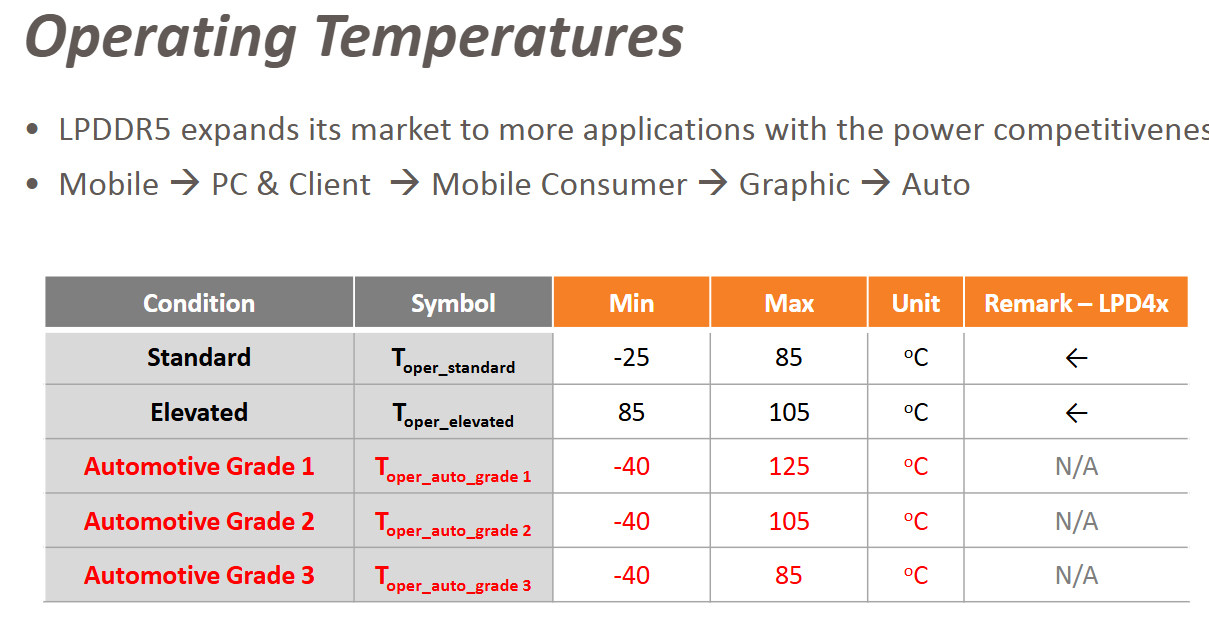 Operating Temperatures

• LPDDR5 expands its market to more applications with the power competitivenes

• Mobile → PC & Client → Mobile Consumer → Graphic → Auto

| Condition | Symbol | Min | Max | Unit | Remark – LPD4x |
|---|---|---|---|---|---|
| Standard | $T_{oper\_standard}$ | -25 | 85 | $^oC$ | ← |
| Elevated | $T_{oper\_elevated}$ | 85 | 105 | $^oC$ | ← |
| Automotive Grade 1 | $T_{oper\_auto\_grade\ 1}$ | -40 | 125 | $^oC$ | N/A |
| Automotive Grade 2 | $T_{oper\_auto\_grade\ 2}$ | -40 | 105 | $^oC$ | N/A |
| Automotive Grade 3 | $T_{oper\_auto\_grade\ 3}$ | -40 | 85 | $^oC$ | N/A |